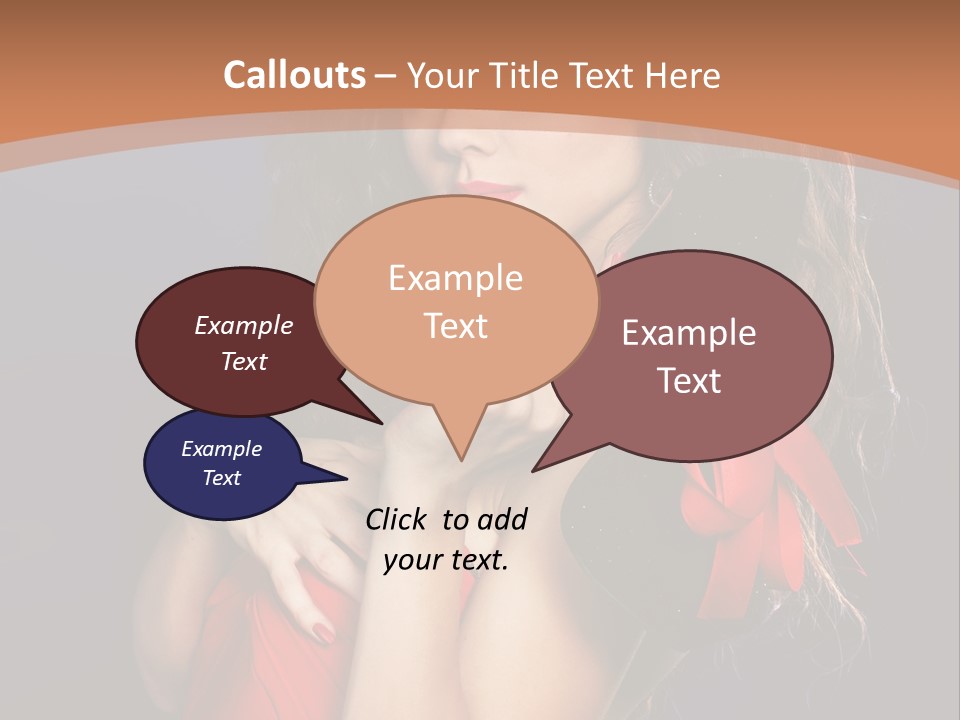 Callouts – Your Title Text Here

Example Text

Example Text

Example Text

Example Text

Click to add your text.